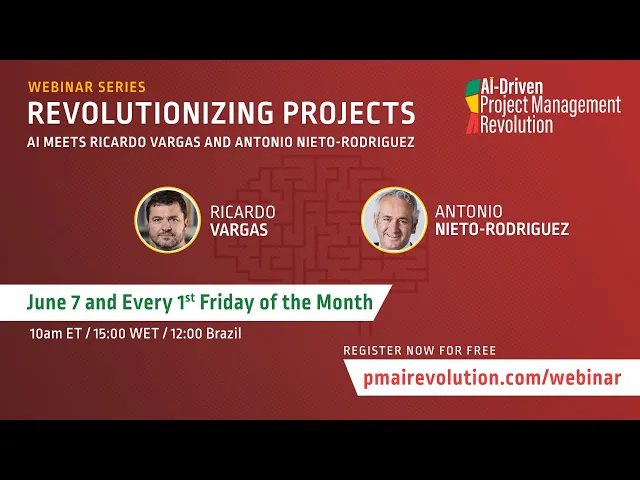 WEBINAR SERIES
REVOLUTIONIZING PROJECTS
AI MEETS RICARDO VARGAS AND ANTONIO NIETO-RODRIGUEZ

AI-Driven
Project Management
Revolution

RICARDO
VARGAS

ANTONIO
NIETO-RODRIGUEZ

June 7 and Every 1$^{st}$ Friday of the Month

10am ET / 15:00 WET / 12:00 Brazil

REGISTER NOW FOR FREE

pmairevolution.com/webinar